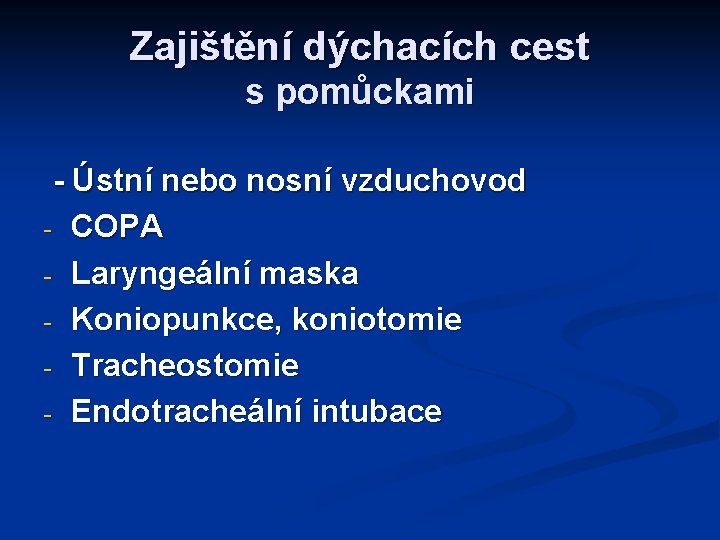 Zajištění dýchacích cest
s pomůckami

- Ústní nebo nosní vzduchovod
- COPA
- Laryngeální maska
- Koniopunkce, koniotomie
- Tracheostomie
- Endotracheální intubace